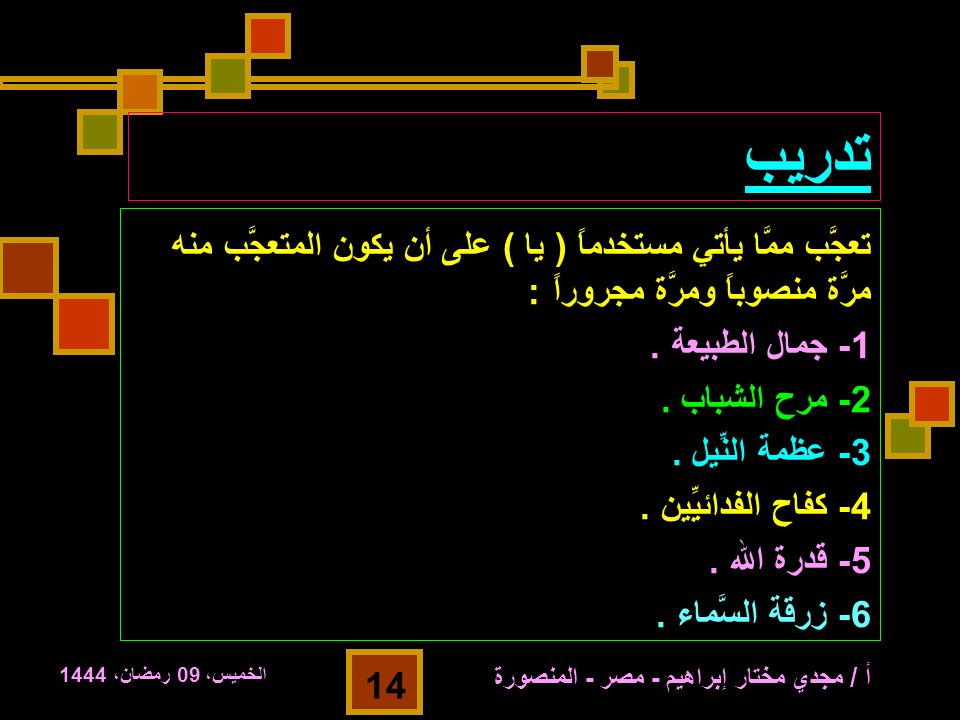 تدريب

تعجَّب ممَّا يأتي مستخدماً ( يا ) على أن يكون المتعجَّب منه مرَّة منصوباً ومرَّة مجروراً :

1- جمال الطبيعة .

2- مرح الشباب .

3- عظمة النِّيل .

4- كفاح الفدائيِّين .

5- قدرة الله .

6- زرقة السَّماء .

أ / مجدي مختار إبراهيم - مصر - المنصورة

14

الخميس، 09 رمضان، 1444